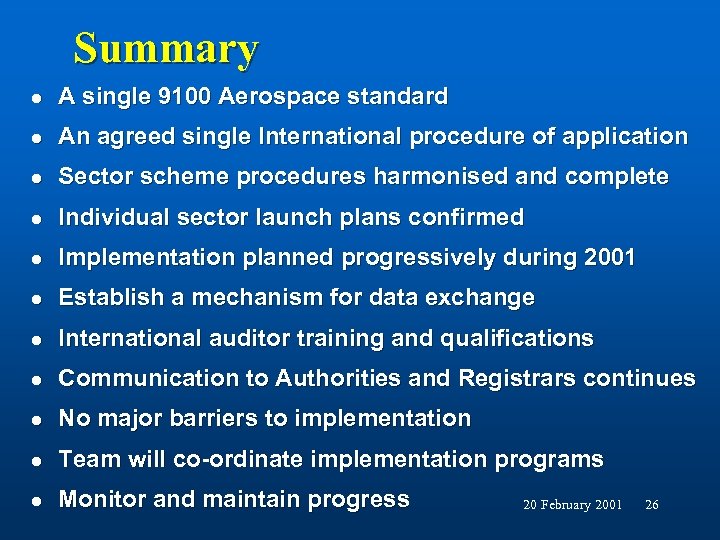 Summary

- A single 9100 Aerospace standard
- An agreed single International procedure of application
- Sector scheme procedures harmonised and complete
- Individual sector launch plans confirmed
- Implementation planned progressively during 2001
- Establish a mechanism for data exchange
- International auditor training and qualifications
- Communication to Authorities and Registrars continues
- No major barriers to implementation
- Team will co-ordinate implementation programs
- Monitor and maintain progress

20 February 2001 26